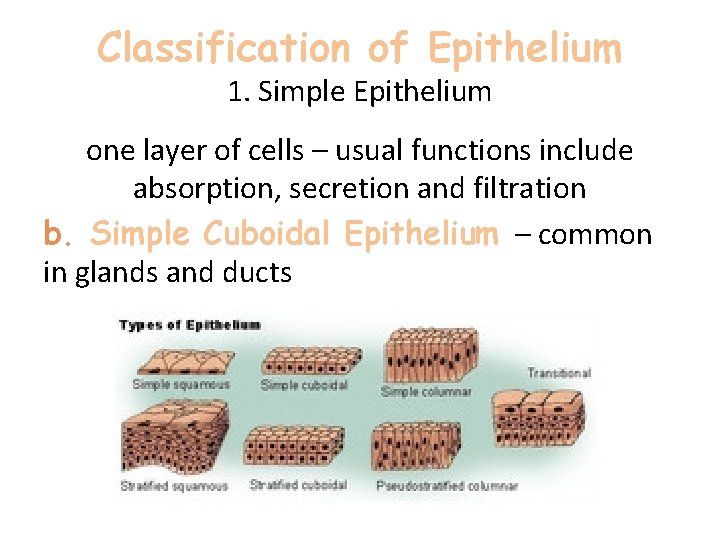 Classification of Epithelium
1. Simple Epithelium

one layer of cells – usual functions include absorption, secretion and filtration

b. Simple Cuboidal Epithelium – common in glands and ducts

Types of Epithelium

Simple squamous

Simple cuboidal

Simple columnar

Transitional

Stratified squamous

Stratified cuboidal

Pseudostratified columnar